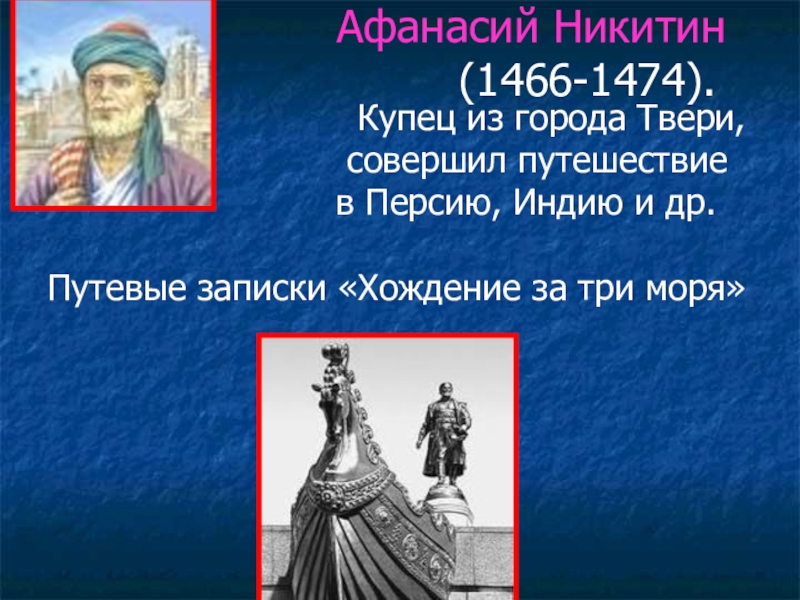 Афанасий Никитин
(1466-1474).

Купец из города Твери, совершил путешествие в Персию, Индию и др.

Путевые записки «Хождение за три моря»